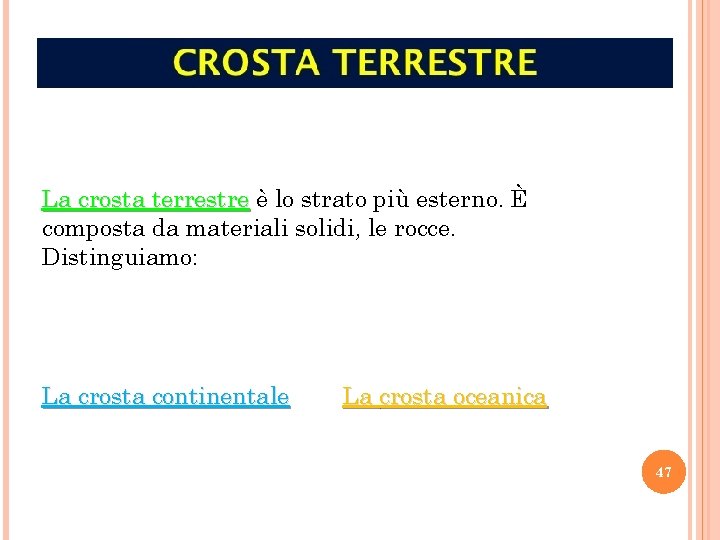 CROSTA TERRESTRE

La crosta terrestre è lo strato più esterno. È composta da materiali solidi, le rocce. Distinguiamo:

La crosta continentale

La crosta oceanica

47